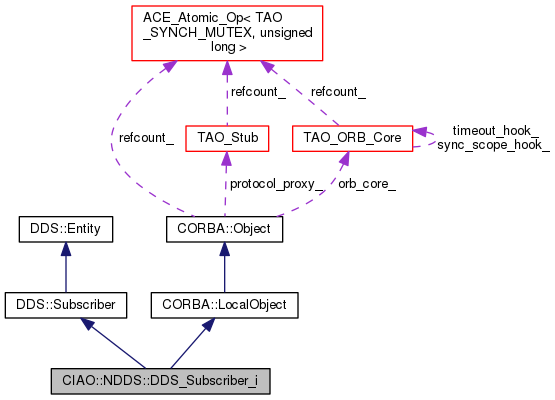 ACE_Atomic_Op< TAO _SYNCH_MUTEX, unsigned long >

refcount_

refcount_

refcount_

TAO_Stub

TAO_ORB_Core

timeout_hook_
sync_scope_hook_

protocol_proxy_

orb_core_

DDS::Entity

CORBA::Object

DDS::Subscriber

CORBA::LocalObject

CIAO::NDDS::DDS_Subscriber_i